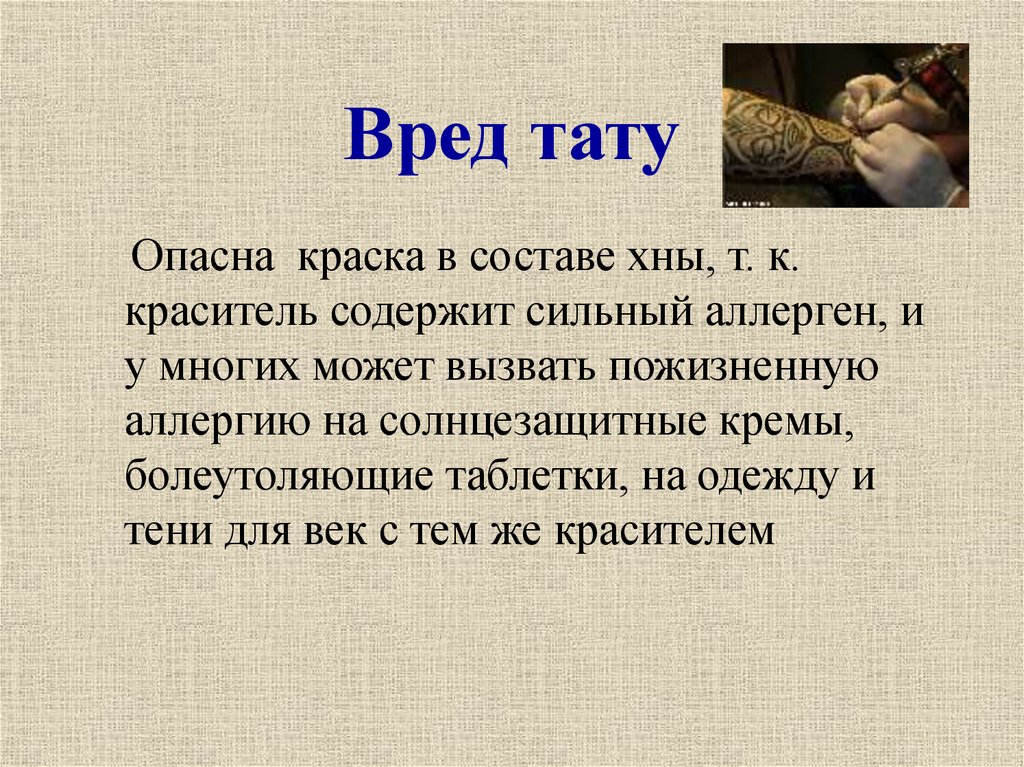 Вред тату

Опасна краска в составе хны, т. к. краситель содержит сильный аллерген, и у многих может вызвать пожизненную аллергию на солнцезащитные кремы, болеутоляющие таблетки, на одежду и тени для век с тем же красителем